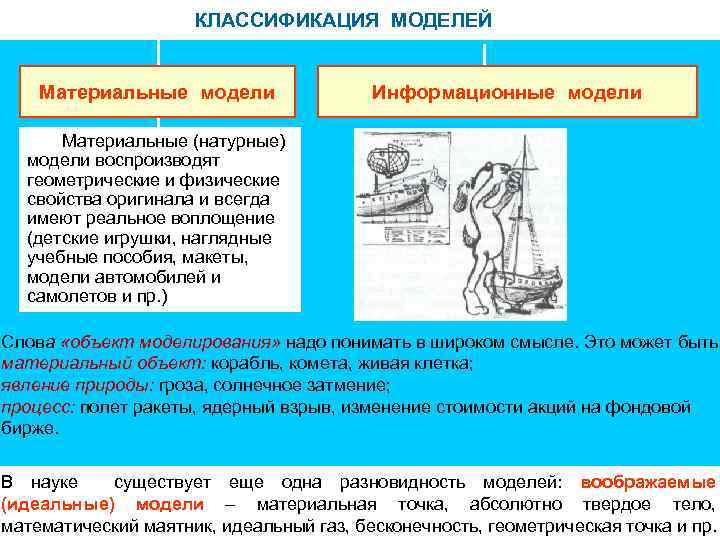 КЛАССИФИКАЦИЯ МОДЕЛЕЙ

Материальные модели

Информационные модели

Материальные (натурные) модели воспроизводят геометрические и физические свойства оригинала и всегда имеют реальное воплощение (детские игрушки, наглядные учебные пособия, макеты, модели автомобилей и самолетов и пр.)

Слова «объект моделирования» надо понимать в широком смысле. Это может быть
материальный объект: корабль, комета, живая клетка;
явление природы: гроза, солнечное затмение;
процесс: полет ракеты, ядерный взрыв, изменение стоимости акций на фондовой бирже.

В науке существует еще одна разновидность моделей: воображаемые (идеальные) модели – материальная точка, абсолютно твердое тело, математический маятник, идеальный газ, бесконечность, геометрическая точка и пр.